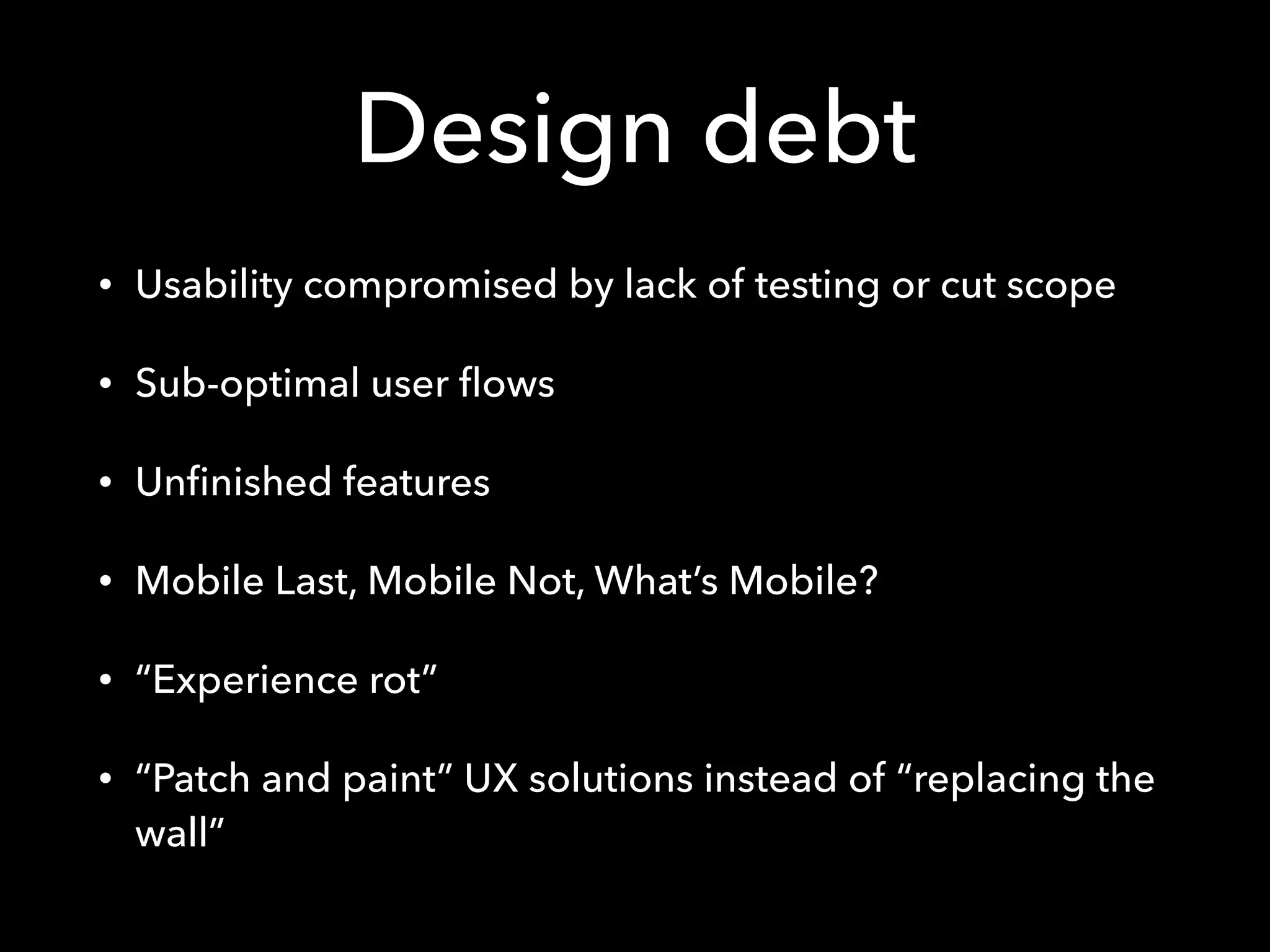 Design debt

• Usability compromised by lack of testing or cut scope

• Sub-optimal user flows

• Unfinished features

• Mobile Last, Mobile Not, What’s Mobile?

• “Experience rot”

• “Patch and paint” UX solutions instead of “replacing the wall”